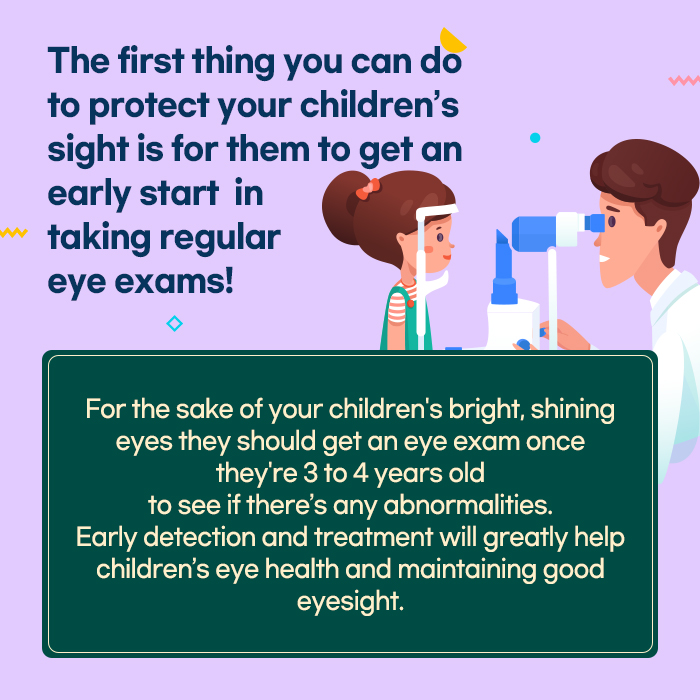 The first thing you can do to protect your children's sight is for them to get an early start  in taking regular eye exams!

For the sake of your children's bright, shining eyes they should get an eye exam once they're 3 to 4 years old
to see if there's any abnormalities.
Early detection and treatment will greatly help children's eye health and maintaining good eyesight.